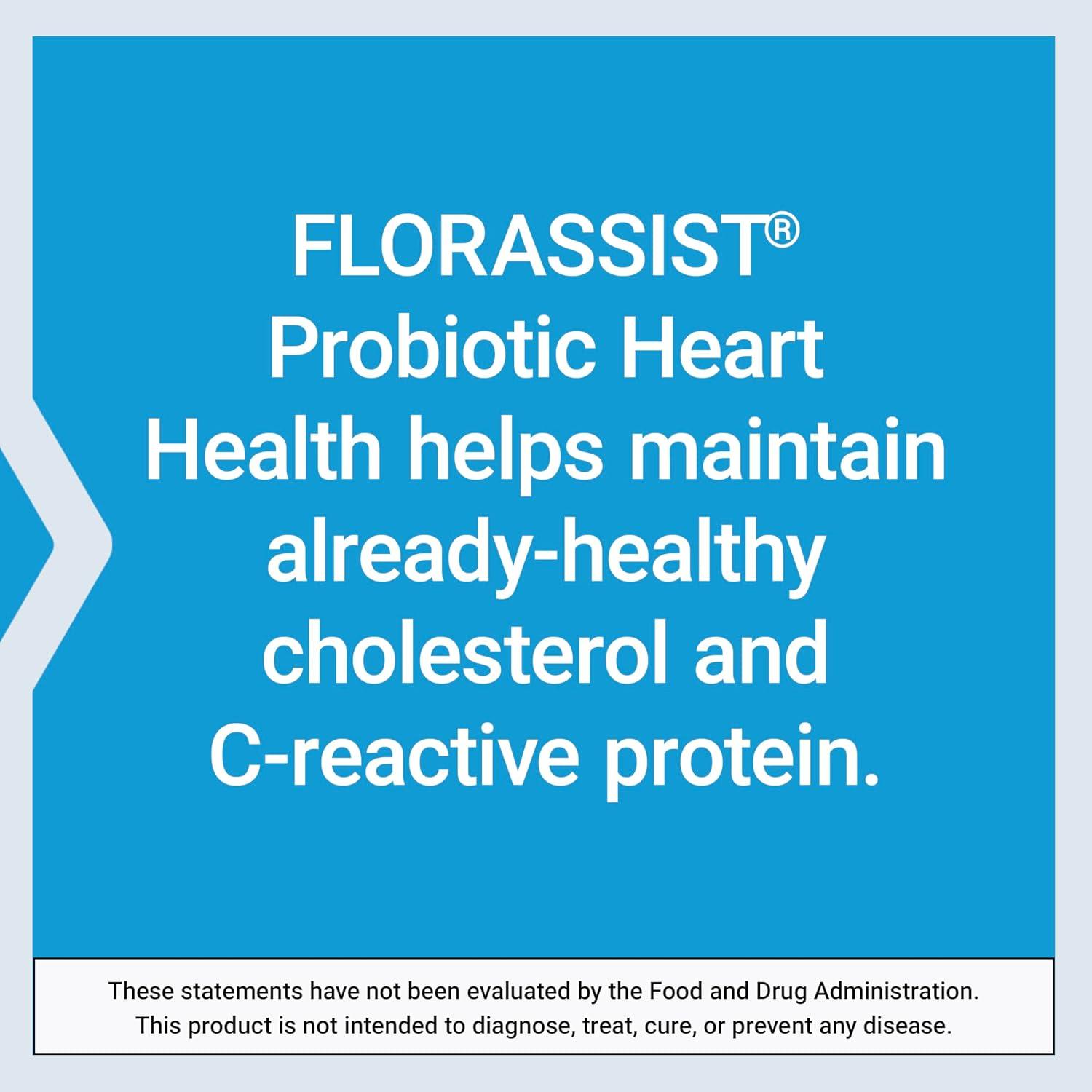 FLORASSIST® Probiotic Heart Health helps maintain already-healthy cholesterol and C-reactive protein.

These statements have not been evaluated by the Food and Drug Administration. This product is not intended to diagnose, treat, cure, or prevent any disease.